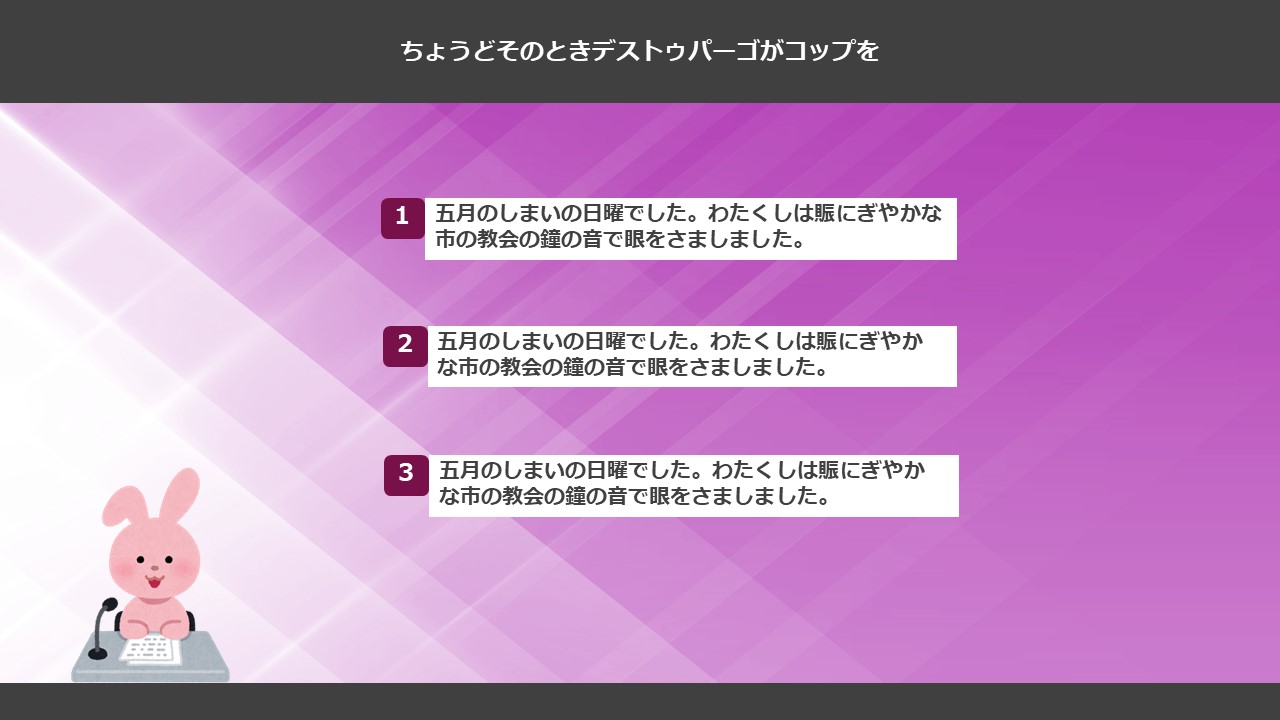 ちょうどそのときデストゥパーゴがコップを

1 五月のしまいの日曜でした。わたくしは賑にぎやかな市の教会の鐘の音で眼をさましました。

2 五月のしまいの日曜でした。わたくしは賑にぎやかな市の教会の鐘の音で眼をさましました。

3 五月のしまいの日曜でした。わたくしは賑にぎやかな市の教会の鐘の音で眼をさましました。